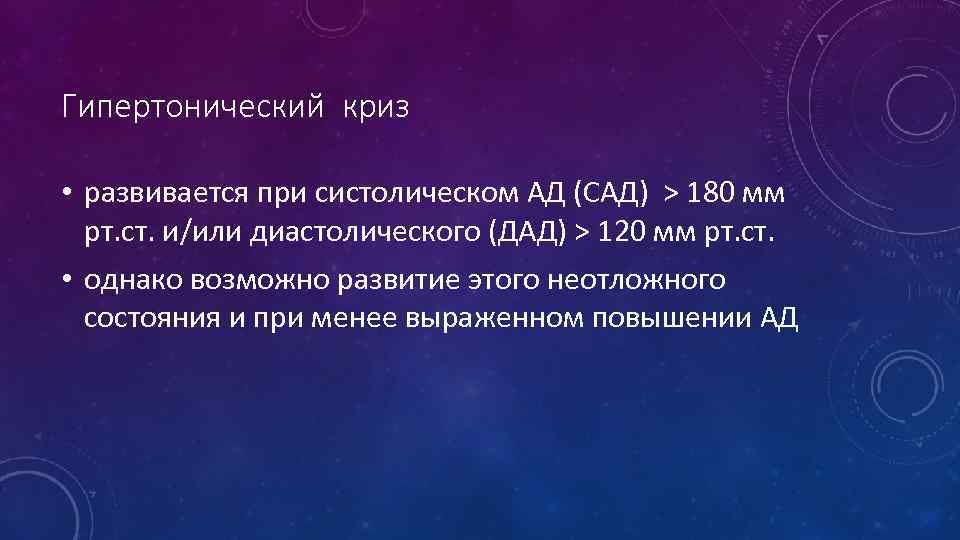 Гипертонический криз

• развивается при систолическом АД (САД) > 180 мм рт.ст. и/или диастолического (ДАД) > 120 мм рт.ст.

• однако возможно развитие этого неотложного состояния и при менее выраженном повышении АД